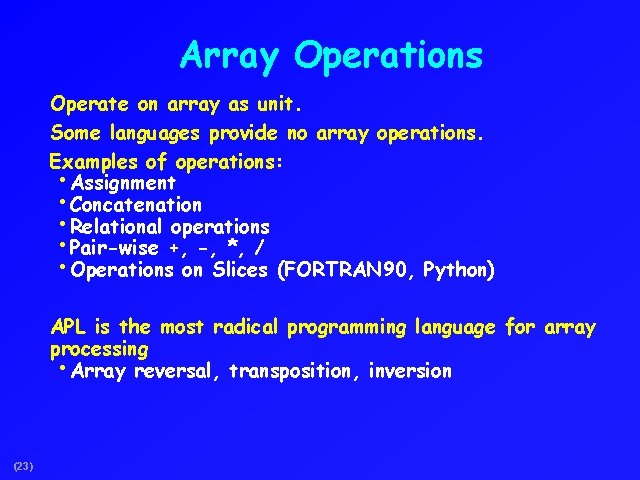 Array Operations

Operate on array as unit.

Some languages provide no array operations.

Examples of operations:
• Assignment
• Concatenation
• Relational operations
• Pair-wise +, -, *, /
• Operations on Slices (FORTRAN90, Python)

APL is the most radical programming language for array processing
• Array reversal, transposition, inversion

(23)